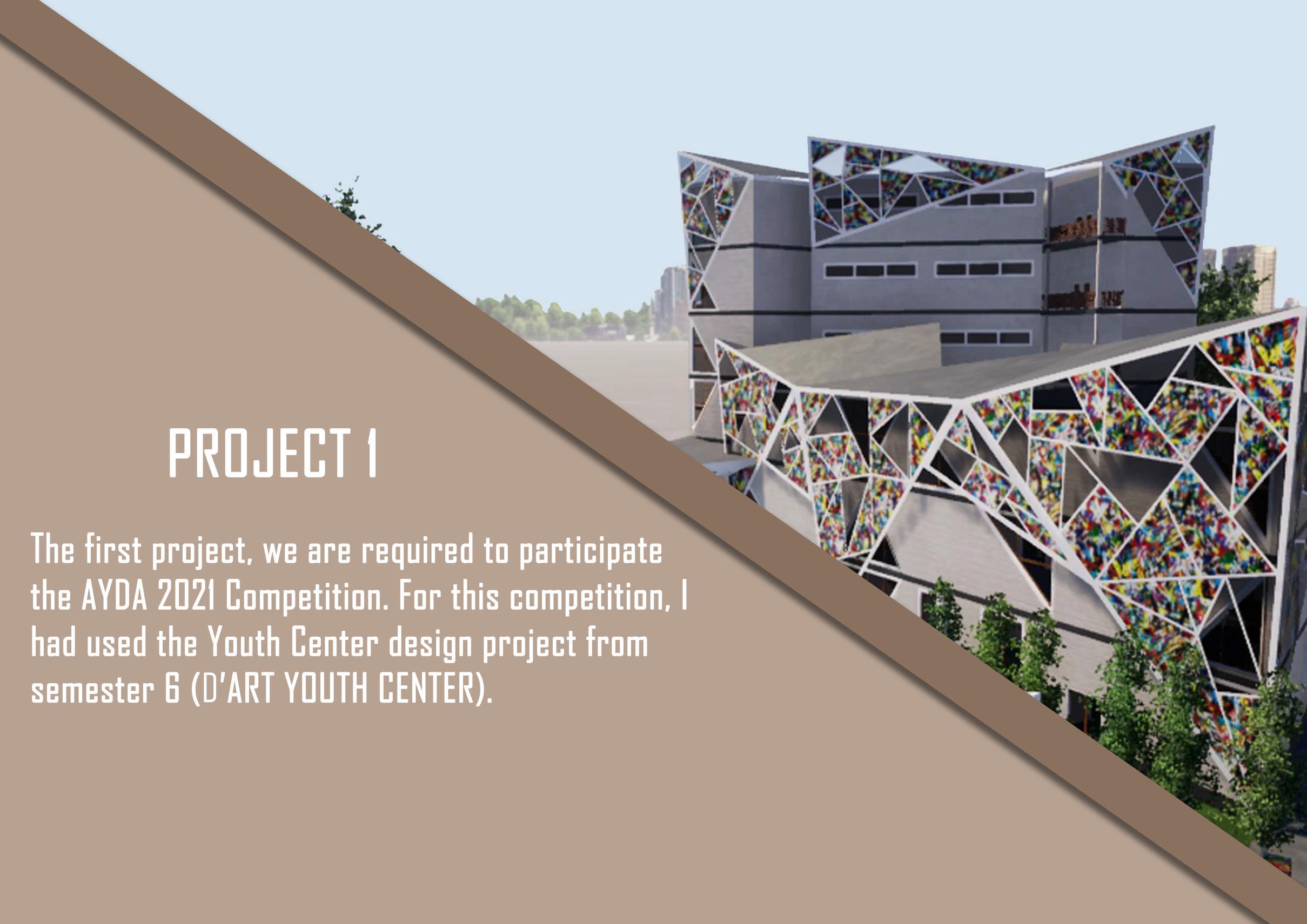 PROJECT 1

The first project, we are required to participate the AYDA 2021 Competition. For this competition, I had used the Youth Center design project from semester 6 (D'ART YOUTH CENTER).